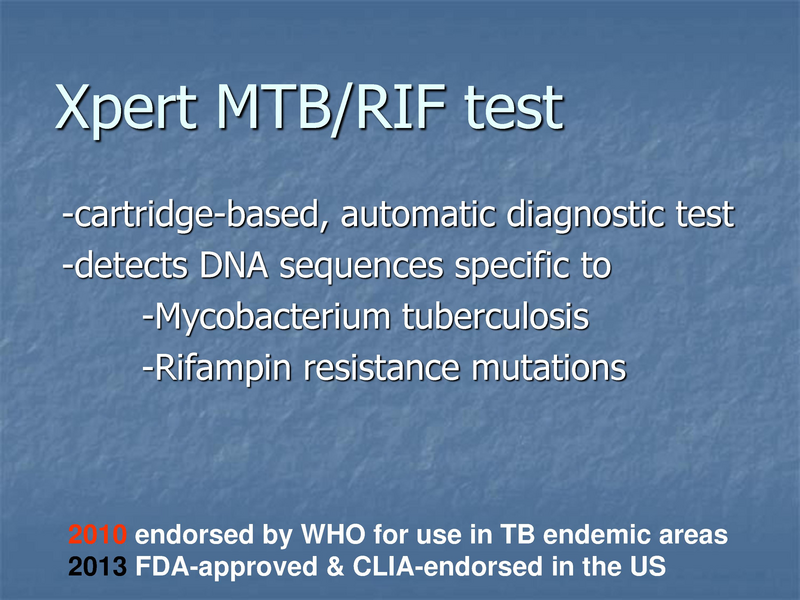 Xpert MTB/RIF test

-cartridge-based, automatic diagnostic test
-detects DNA sequences specific to
-Mycobacterium tuberculosis
-Rifampin resistance mutations

2010 endorsed by WHO for use in TB endemic areas
2013 FDA-approved & CLIA-endorsed in the US